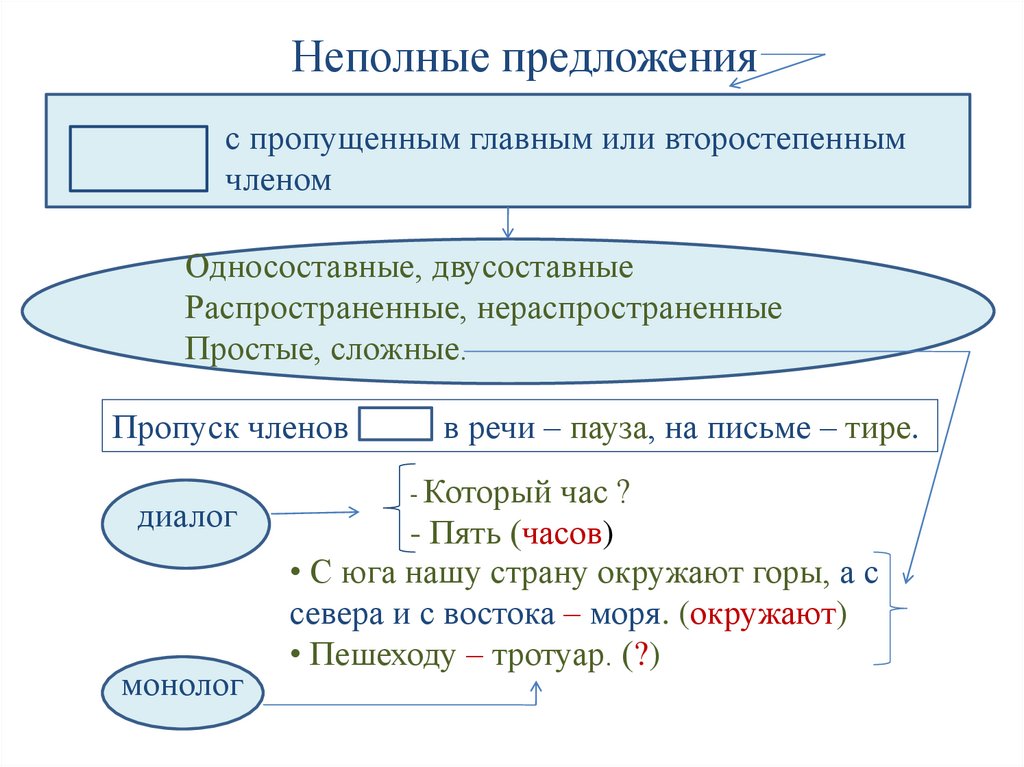 Неполные предложения

с пропущенным главным или второстепенным членом

Односоставные, двусоставные
Распространенные, нераспространенные
Простые, сложные.

Пропуск членов в речи – пауза, на письме – тире.

диалог

- Который час ?
- Пять (часов)

• С юга нашу страну окружают горы, а с севера и с востока – моря. (окружают)
• Пешеходу – тротуар. (?)

монолог